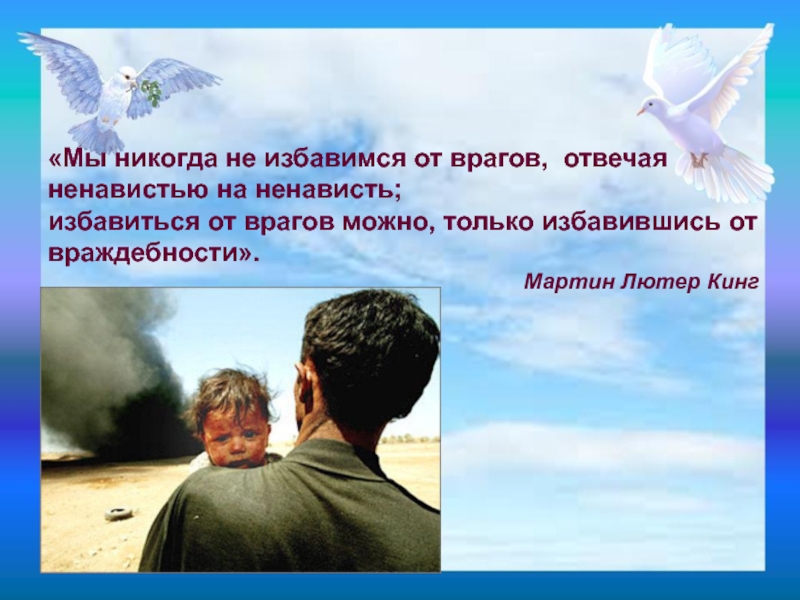 «Мы никогда не избавимся от врагов, отвечая ненавистью на ненависть;
избавиться от врагов можно, только избавившись от враждебности».

Мартин Лютер Кинг